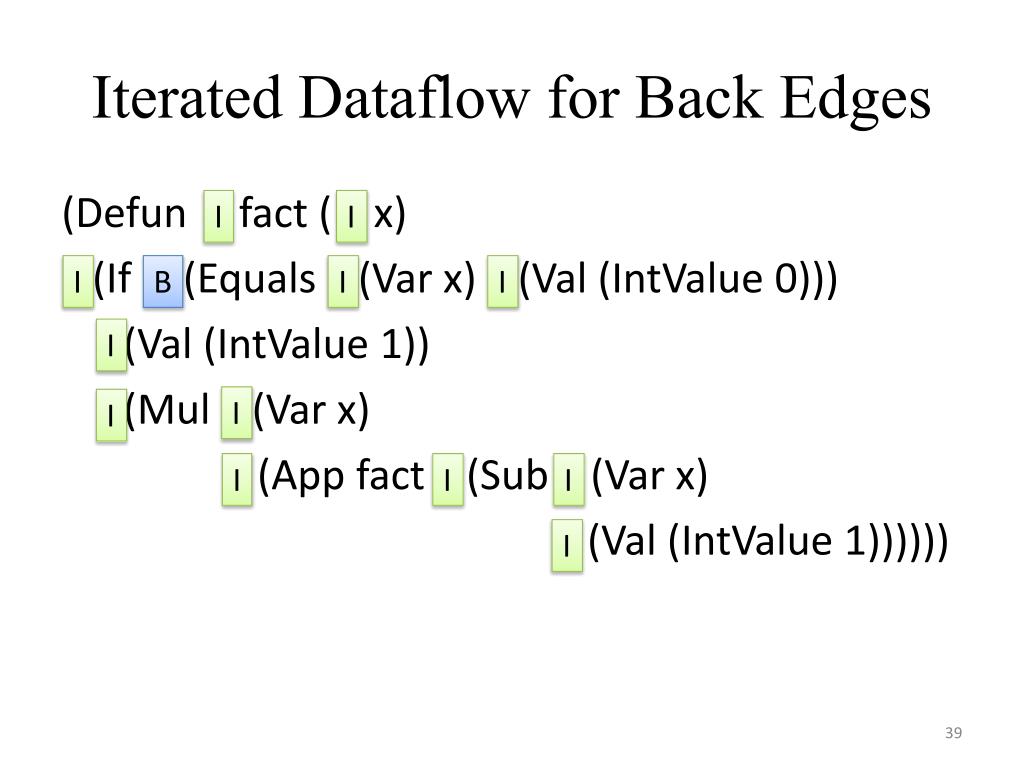 Iterated Dataflow for Back Edges

(Defun I fact ( I x)

I (If B (Equals I (Var x) I (Val (IntValue 0)))

I (Val (IntValue 1))

I (Mul I (Var x)

I (App fact I (Sub I (Var x)

I (Val (IntValue 1))))))

39